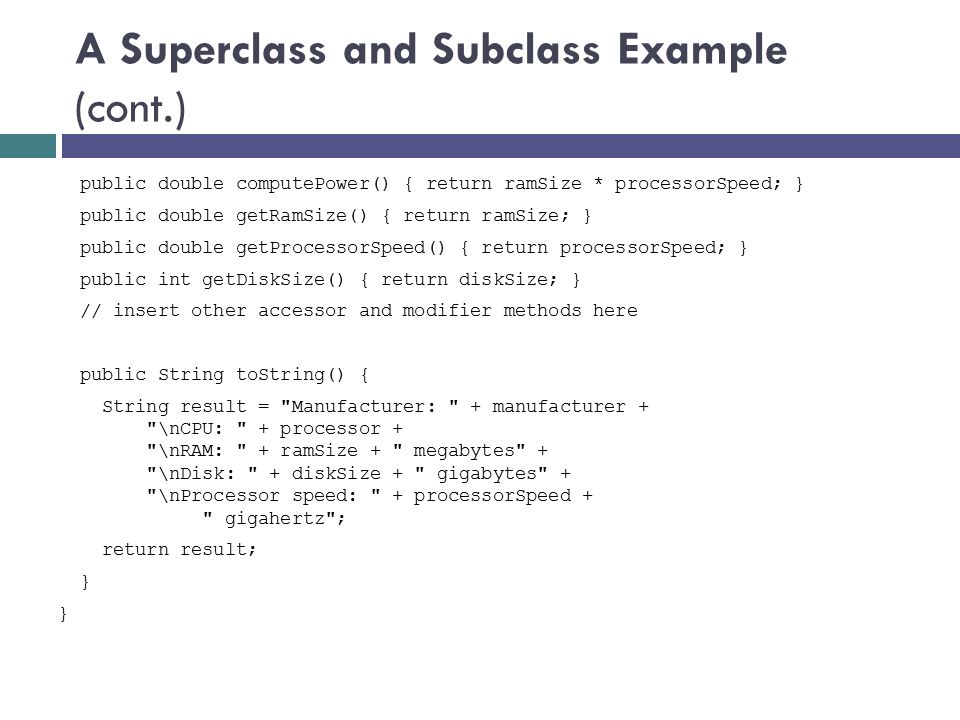 A Superclass and Subclass Example (cont.)

public double computePower() { return ramSize * processorSpeed; }

public double getRamSize() { return ramSize; }

public double getProcessorSpeed() { return processorSpeed; }

public int getDiskSize() { return diskSize; }

// insert other accessor and modifier methods here

public String toString() {

String result = "Manufacturer: " + manufacturer +
"\nCPU: " + processor +
"\nRAM: " + ramSize + " megabytes" +
"\nDisk: " + diskSize + " gigabytes" +
"\nProcessor speed: " + processorSpeed +
" gigahertz";

return result;

}

}